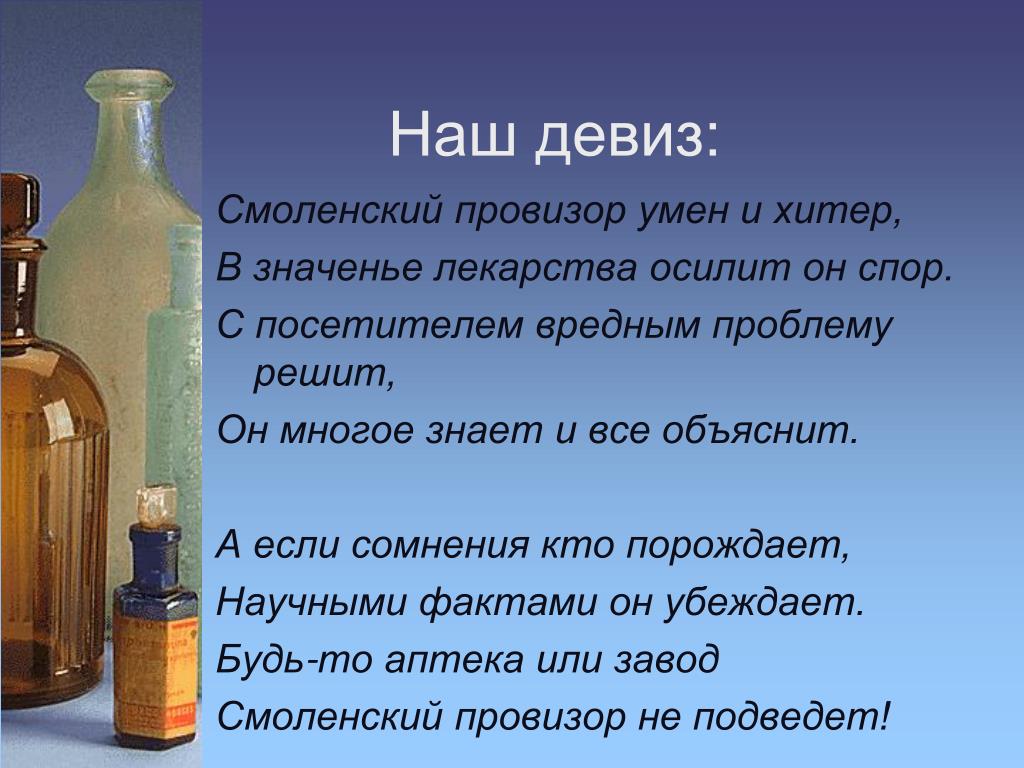 Наш девиз:

Смоленский провизор умен и хитер,

В значенье лекарства осилит он спор.

С посетителем вредным проблему решит,

Он многое знает и все объяснит.

А если сомнения кто порождает,

Научными фактами он убеждает.

Будь-то аптека или завод

Смоленский провизор не подведет!